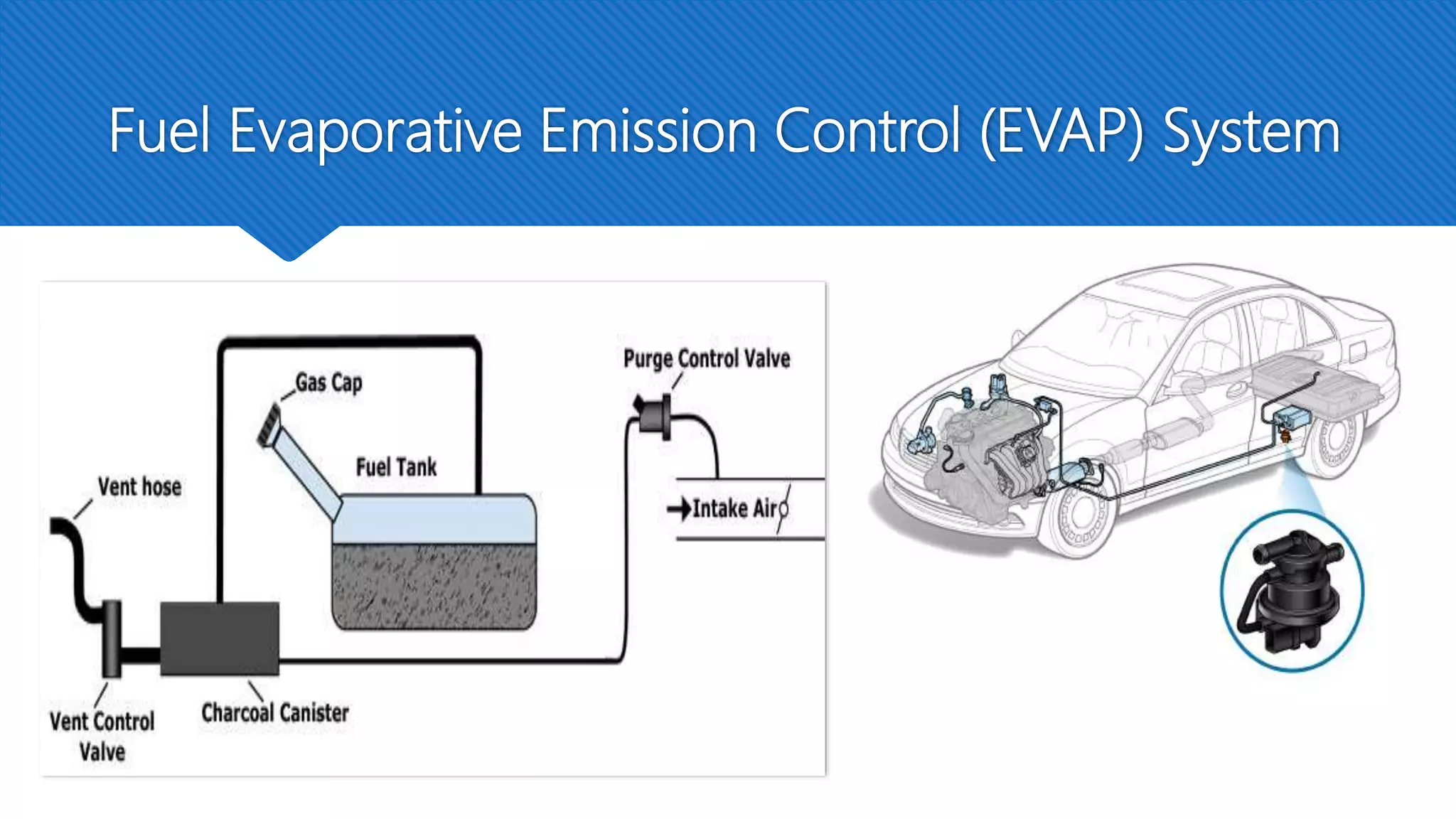 Fuel Evaporative Emission Control (EVAP) System

Gas Cap

Purge Control Valve

Fuel Tank

Vent hose

Intake Air

Vent Control Valve

Charcoal Canister